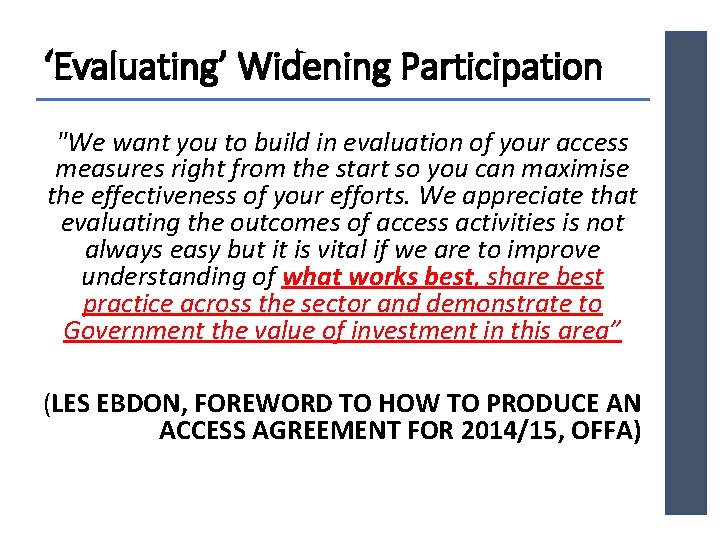 ‘Evaluating’ Widening Participation

"We want you to build in evaluation of your access measures right from the start so you can maximise the effectiveness of your efforts. We appreciate that evaluating the outcomes of access activities is not always easy but it is vital if we are to improve understanding of what works best, share best practice across the sector and demonstrate to Government the value of investment in this area”

(LES EBDON, FOREWORD TO HOW TO PRODUCE AN ACCESS AGREEMENT FOR 2014/15, OFFA)